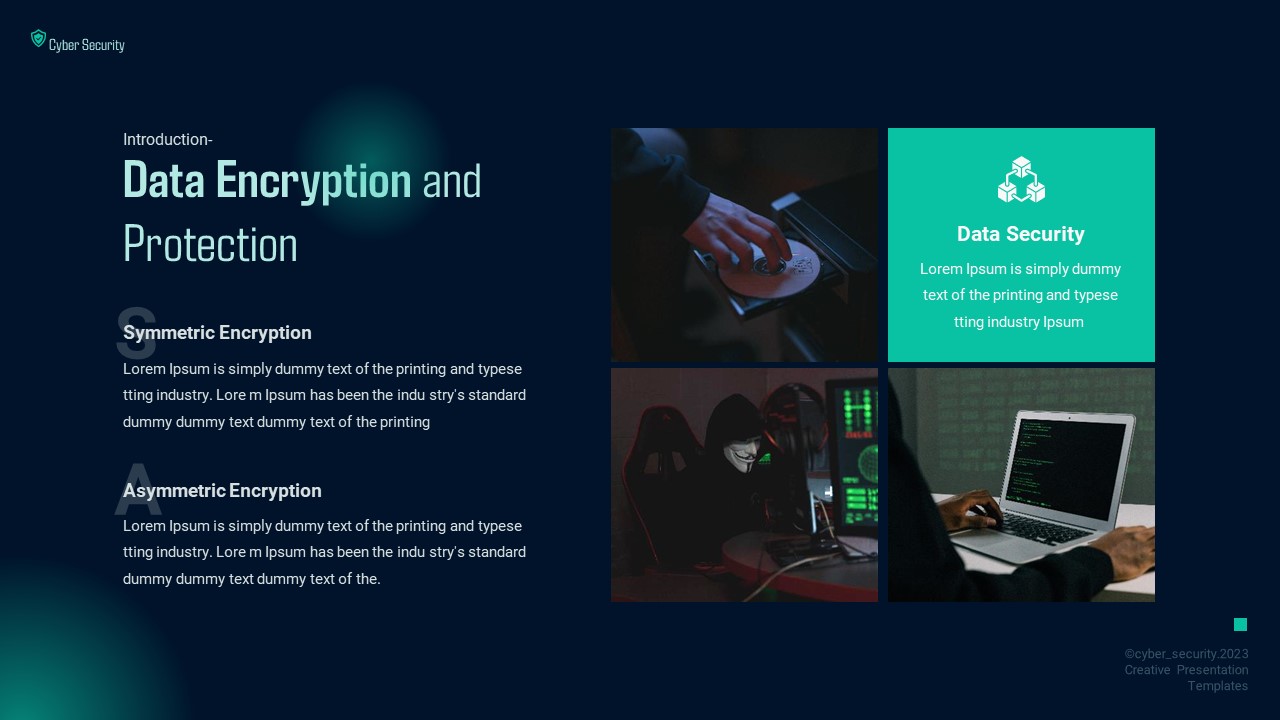 Cyber Security

Introduction-

Data Encryption and Protection

S

Symmetric Encryption

Lorem Ipsum is simply dummy text of the printing and typese tting industry. Lore m Ipsum has been the indu stry's standard dummy dummy text dummy text of the printing

A

Asymmetric Encryption

Lorem Ipsum is simply dummy text of the printing and typese tting industry. Lore m Ipsum has been the indu stry's standard dummy dummy text dummy text of the.

Data Security

Lorem Ipsum is simply dummy text of the printing and typese tting industry Ipsum

©cyber_security.2023
Creative Presentation
Templates